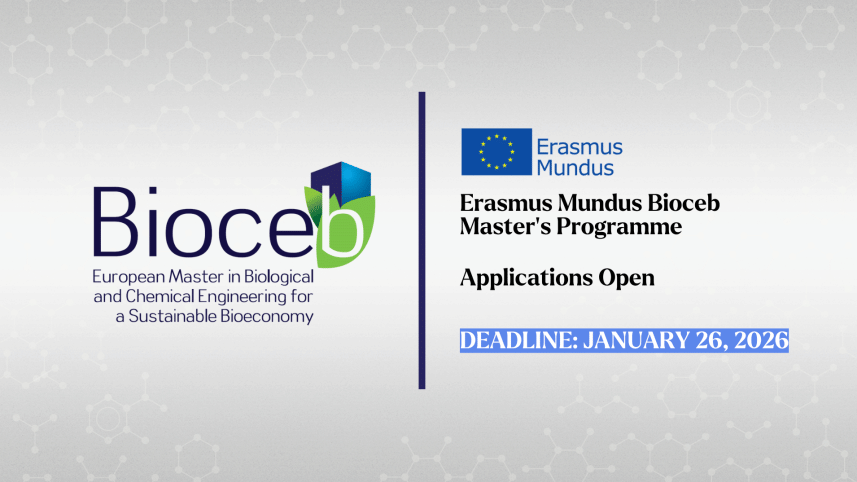 Bioceb

European Master in Biological and Chemical Engineering for a Sustainable Bioeconomy

Erasmus Mundus

Erasmus Mundus Bioceb Master's Programme

Applications Open

DEADLINE: JANUARY 26, 2026